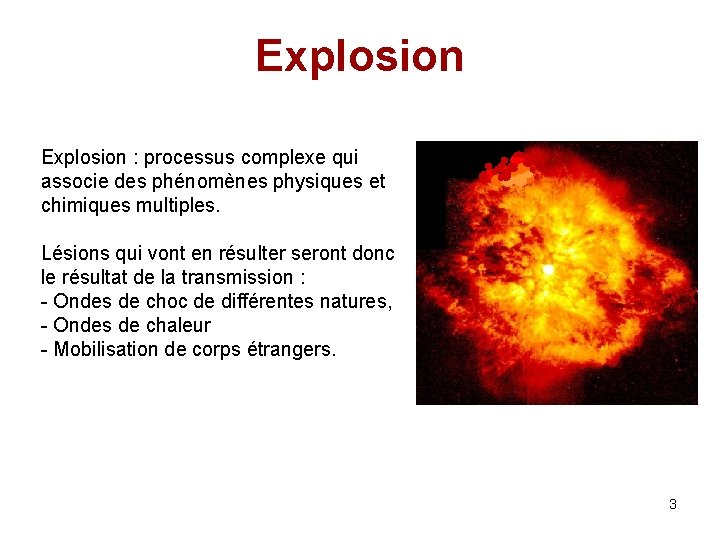 Explosion

Explosion : processus complexe qui associe des phénomènes physiques et chimiques multiples.

Lésions qui vont en résulter seront donc le résultat de la transmission :
- Ondes de choc de différentes natures,
- Ondes de chaleur
- Mobilisation de corps étrangers.

3